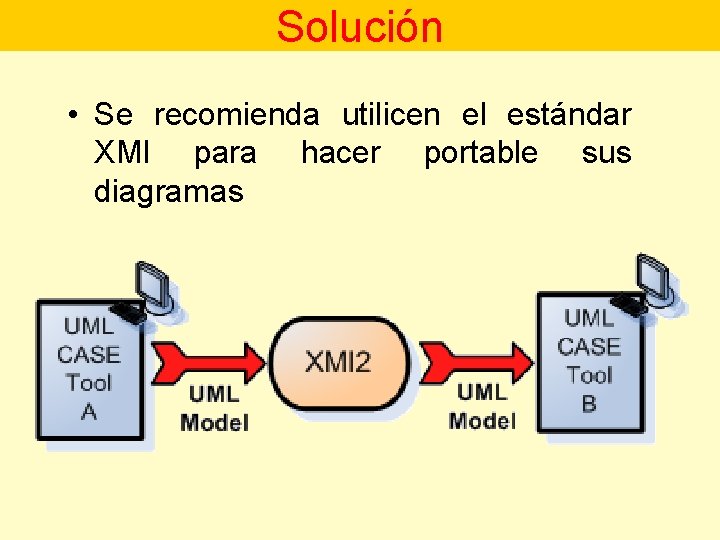 Solución

• Se recomienda utilicen el estándar XMI para hacer portable sus diagramas

UML CASE Tool A

UML Model

XMI2

UML Model

UML CASE Tool B